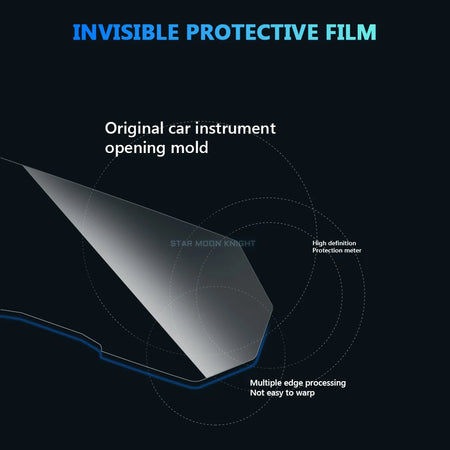 INVISIBLE PROTECTIVE FILM

Original car instrument opening mold

STAR MOON KNIGHT

High definition
Protection meter

Multiple edge processing
Not easy to warp